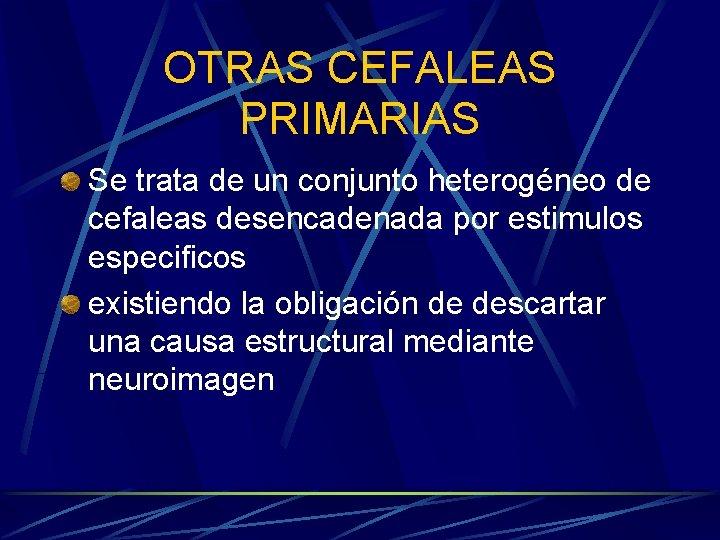 OTRAS CEFALEAS PRIMARIAS

Se trata de un conjunto heterogéneo de cefaleas desencadenada por estimulos especificos

existiendo la obligación de descartar una causa estructural mediante neuroimagen